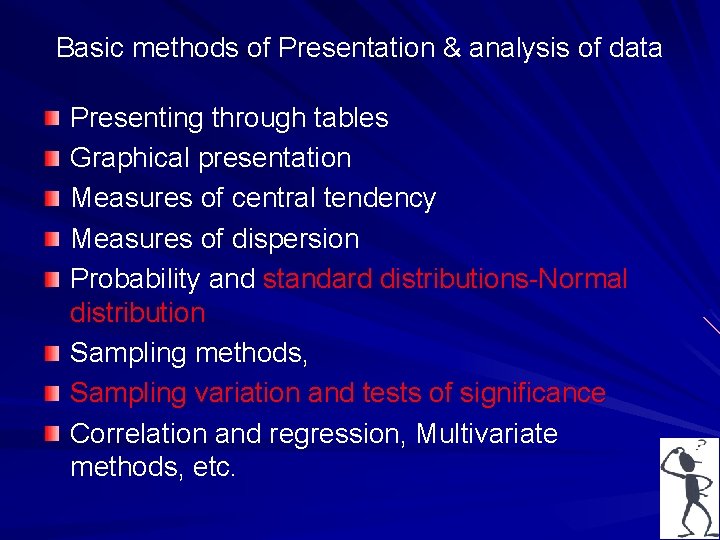 Basic methods of Presentation & analysis of data

Presenting through tables
Graphical presentation
Measures of central tendency
Measures of dispersion
Probability and standard distributions-Normal distribution
Sampling methods,
Sampling variation and tests of significance
Correlation and regression, Multivariate methods, etc.

?